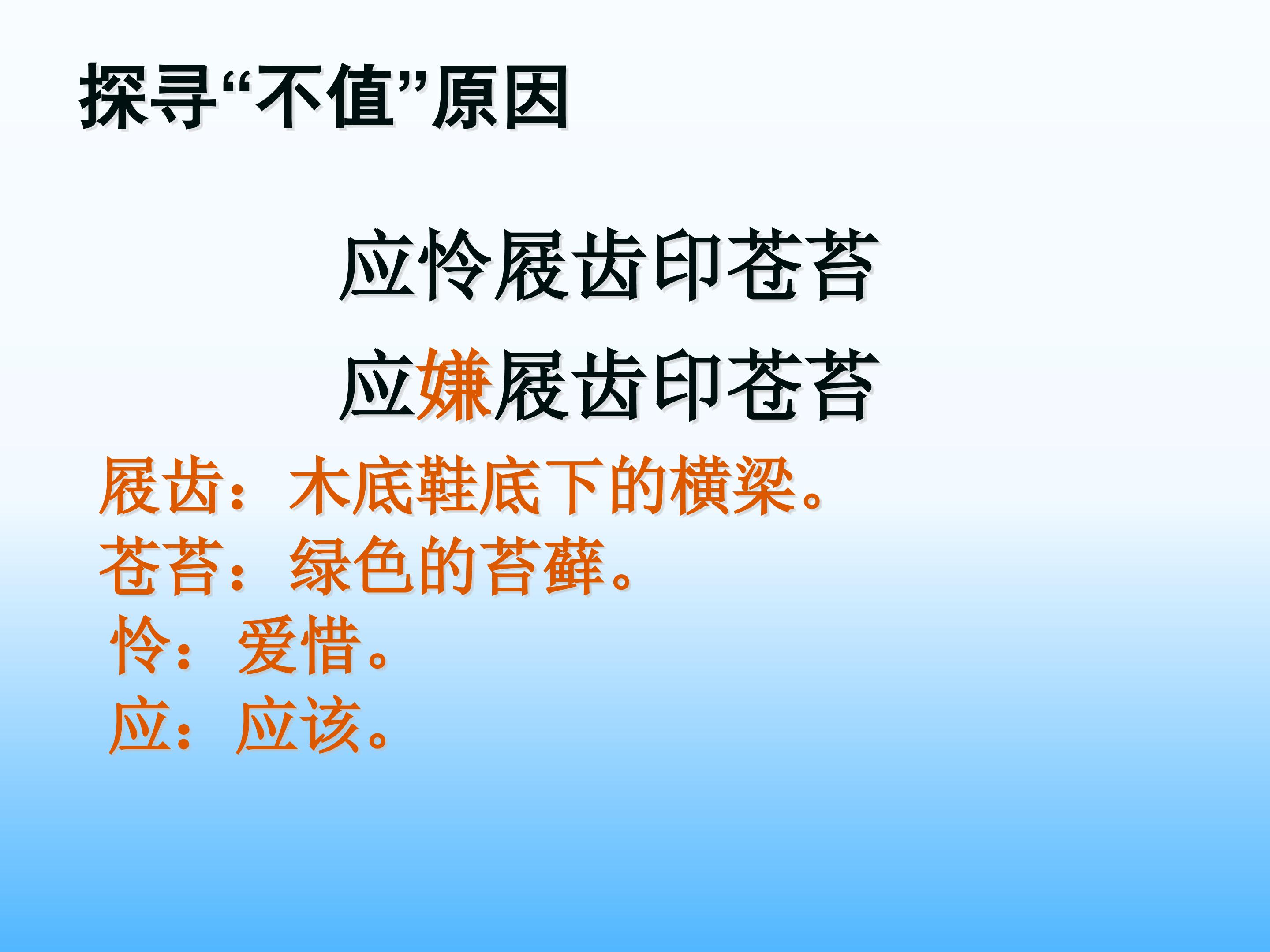 探寻“不值”原因

应怜屐齿印苍苔

应嫌屐齿印苍苔

屐齿：木底鞋底下的横梁。
苍苔：绿色的苔藓。
怜：爱惜。
应：应该。